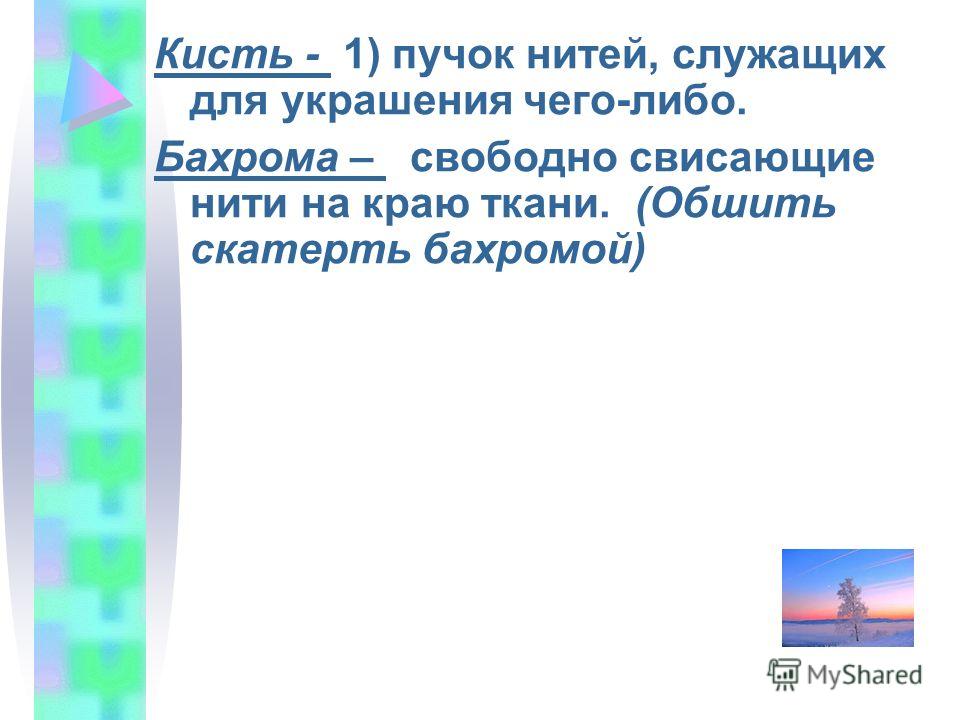 Кисть - 1) пучок нитей, служащих для украшения чего-либо.

Бахрома – свободно свисающие нити на краю ткани. (Обшить скатерть бахромой)

MyShared